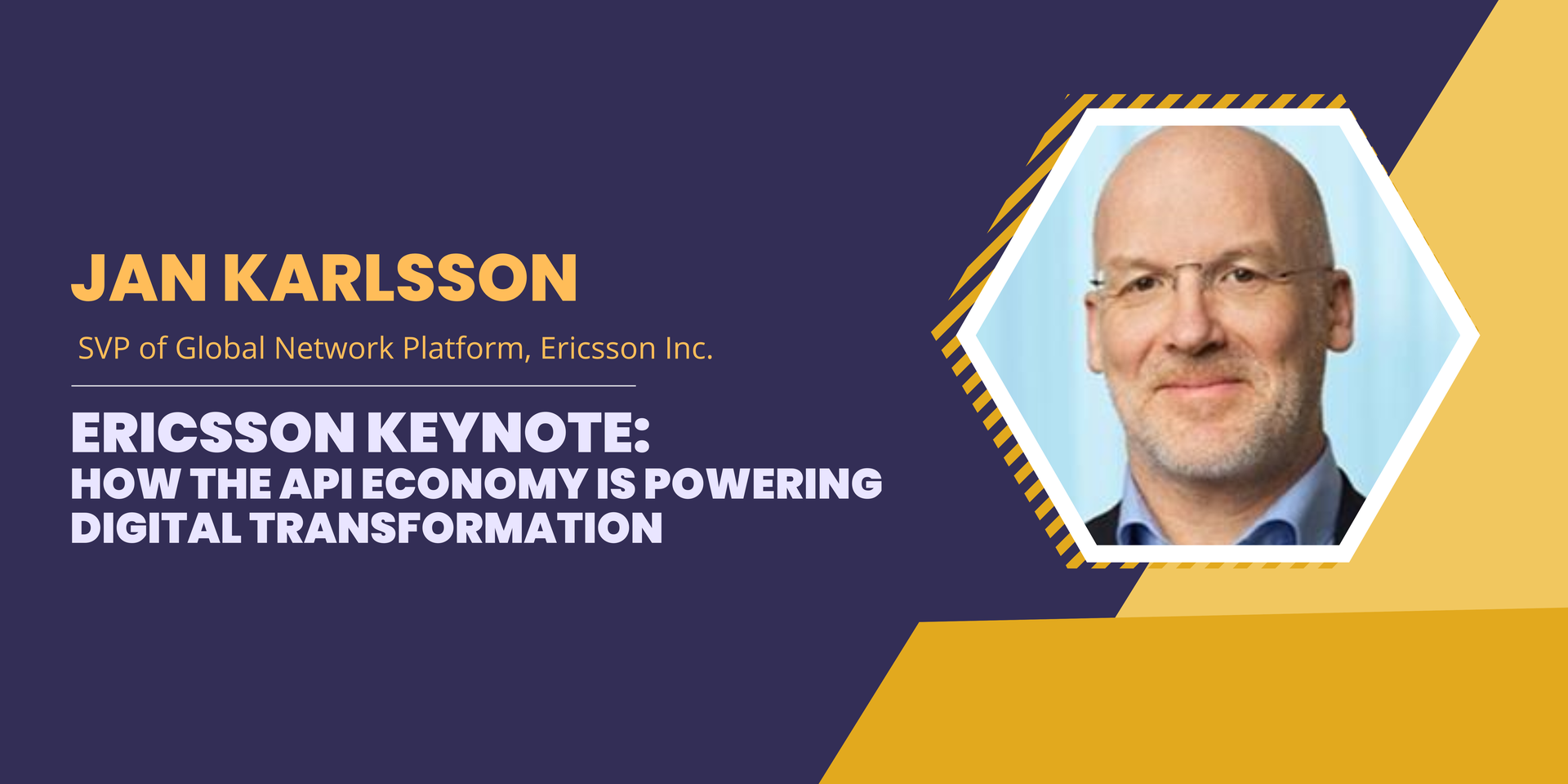 JAN KARLSSON

SVP of Global Network Platform, Ericsson Inc.

ERICSSON KEYNOTE:
HOW THE API ECONOMY IS POWERING DIGITAL TRANSFORMATION